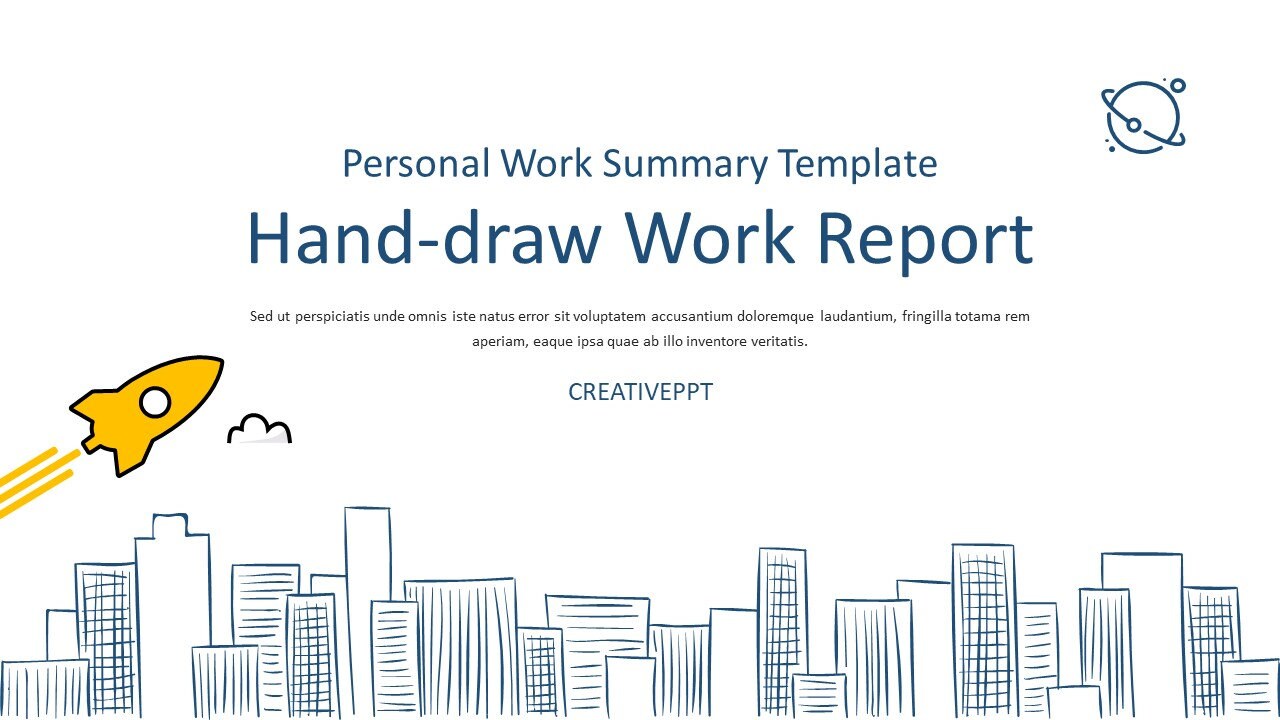 Personal Work Summary Template

Hand-draw Work Report

Sed ut perspiciatis unde omnis iste natus error sit voluptatem accusantium doloremque laudantium, fringilla totama rem aperiam, eaque ipsa quae ab illo inventore veritatis.

CREATIVEPPT